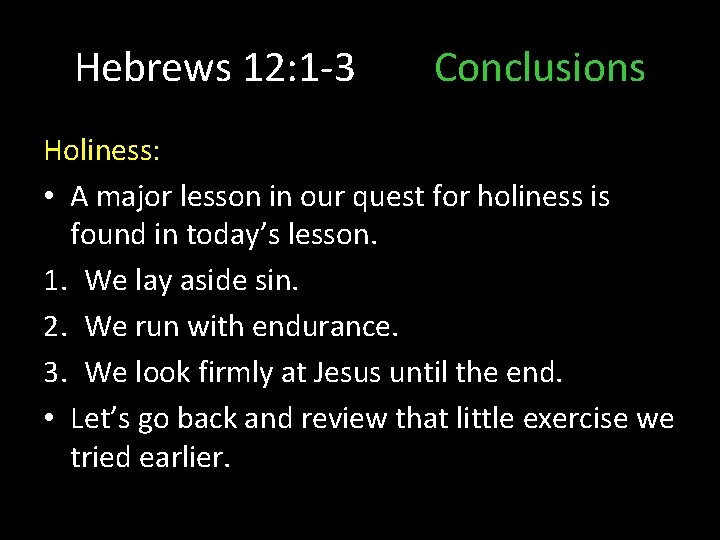 Hebrews 12:1-3 Conclusions

Holiness:

• A major lesson in our quest for holiness is found in today’s lesson.
1. We lay aside sin.
2. We run with endurance.
3. We look firmly at Jesus until the end.
• Let’s go back and review that little exercise we tried earlier.